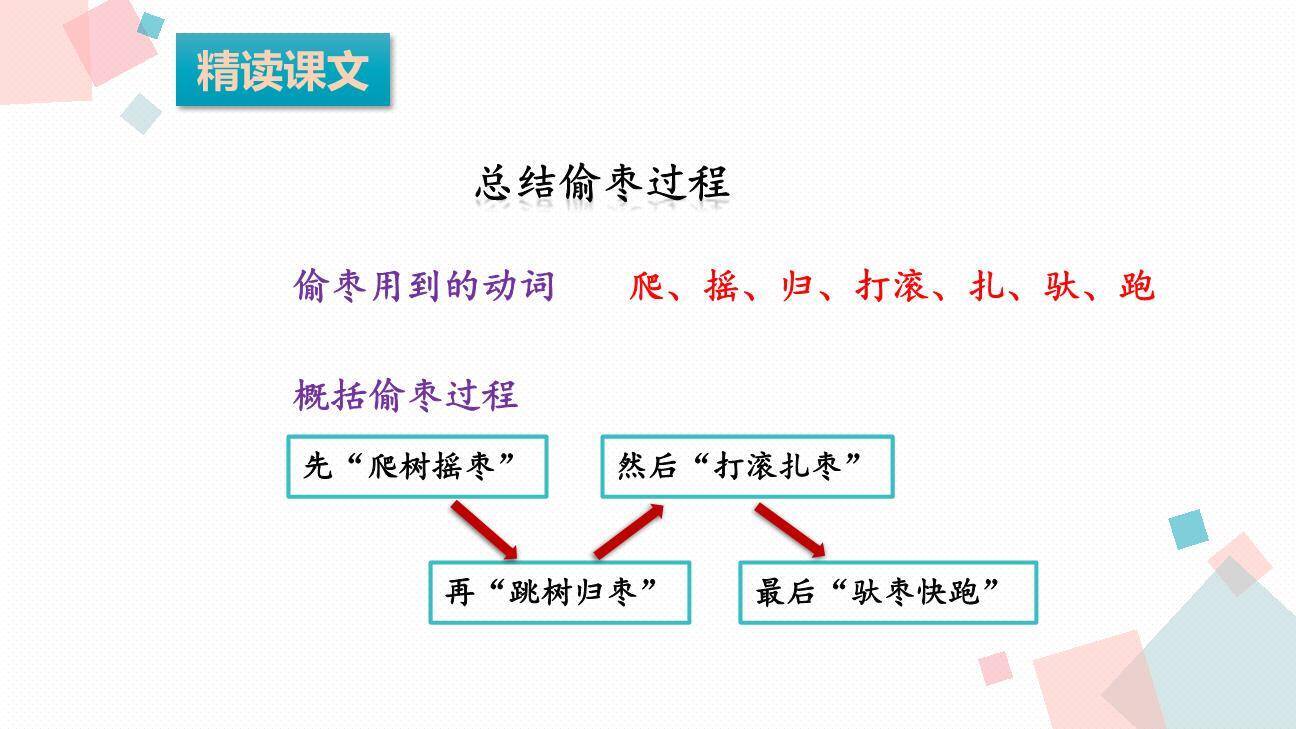 精读课文

总结偷枣过程

偷枣用到的动词　爬、摇、归、打滚、扎、驮、跑

概括偷枣过程

先“爬树摇枣”

再“跳树归枣”

然后“打滚扎枣”

最后“驮枣快跑”